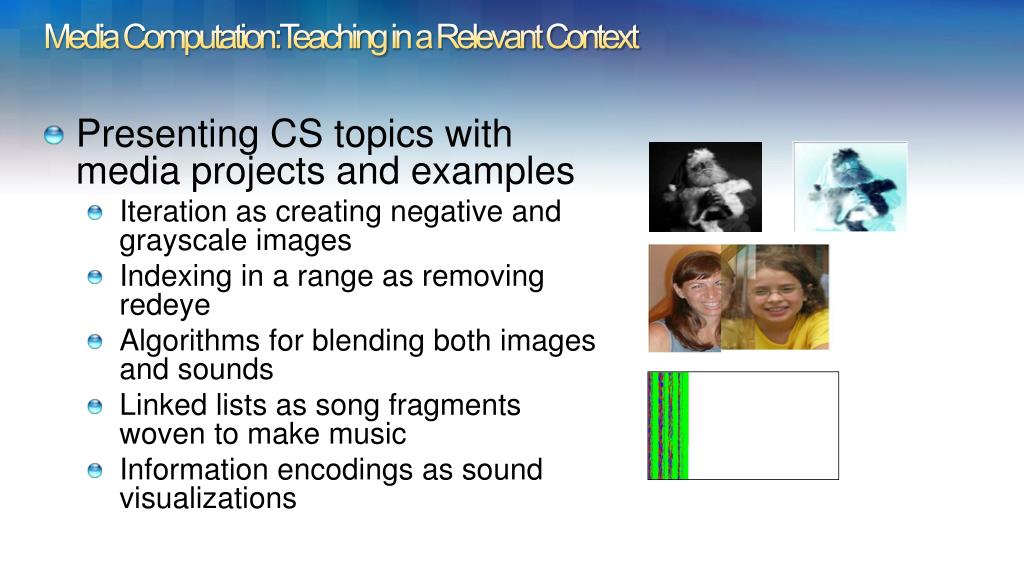 Media Computation: Teaching in a Relevant Context

Presenting CS topics with media projects and examples

Iteration as creating negative and grayscale images

Indexing in a range as removing redeye

Algorithms for blending both images and sounds

Linked lists as song fragments woven to make music

Information encodings as sound visualizations